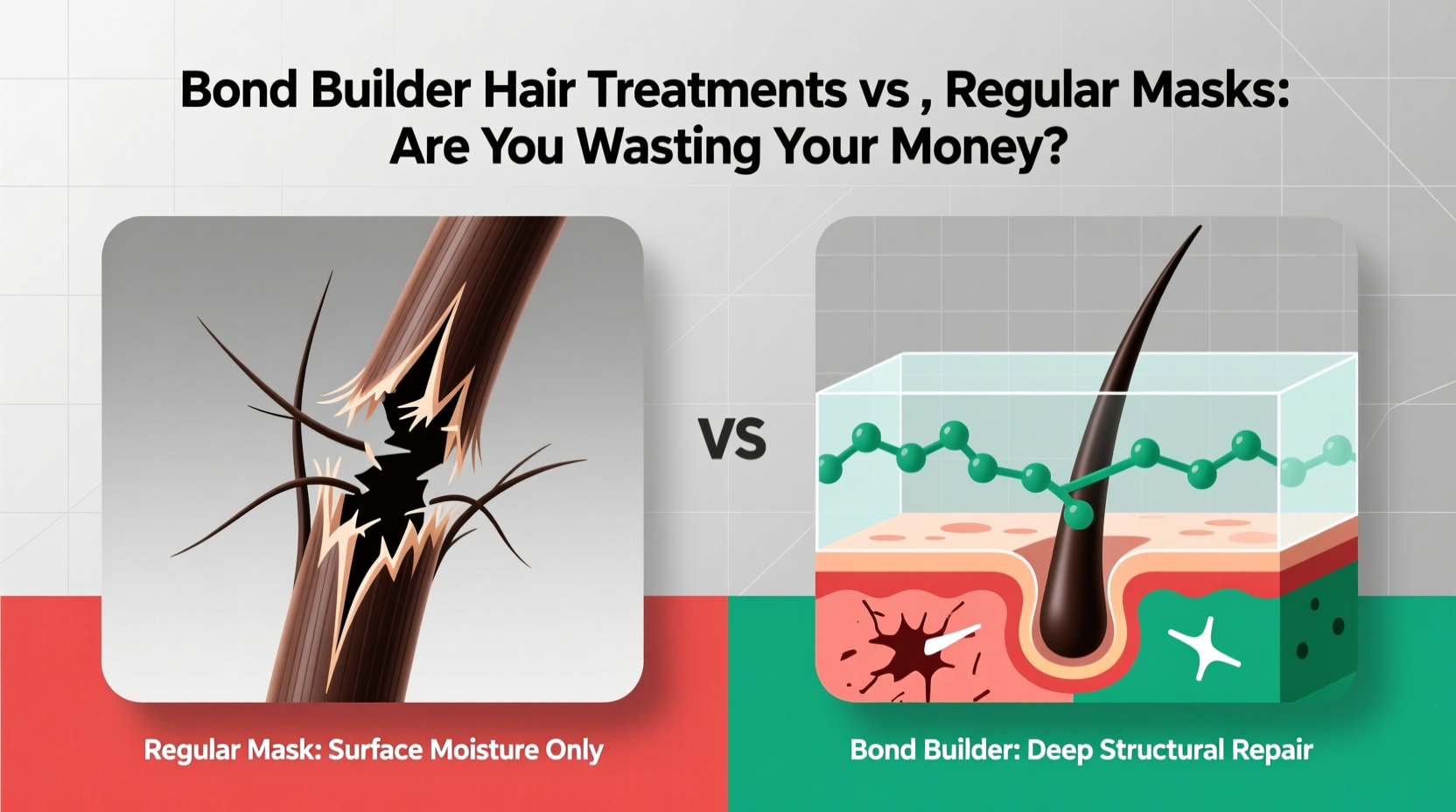 Bond Builder Hair Treatments vs , Regular Masks: Are You Wasting Your Money?

VS

Regular Mask: Surface Moisture Only

Bond Builder: Deep Structural Repair